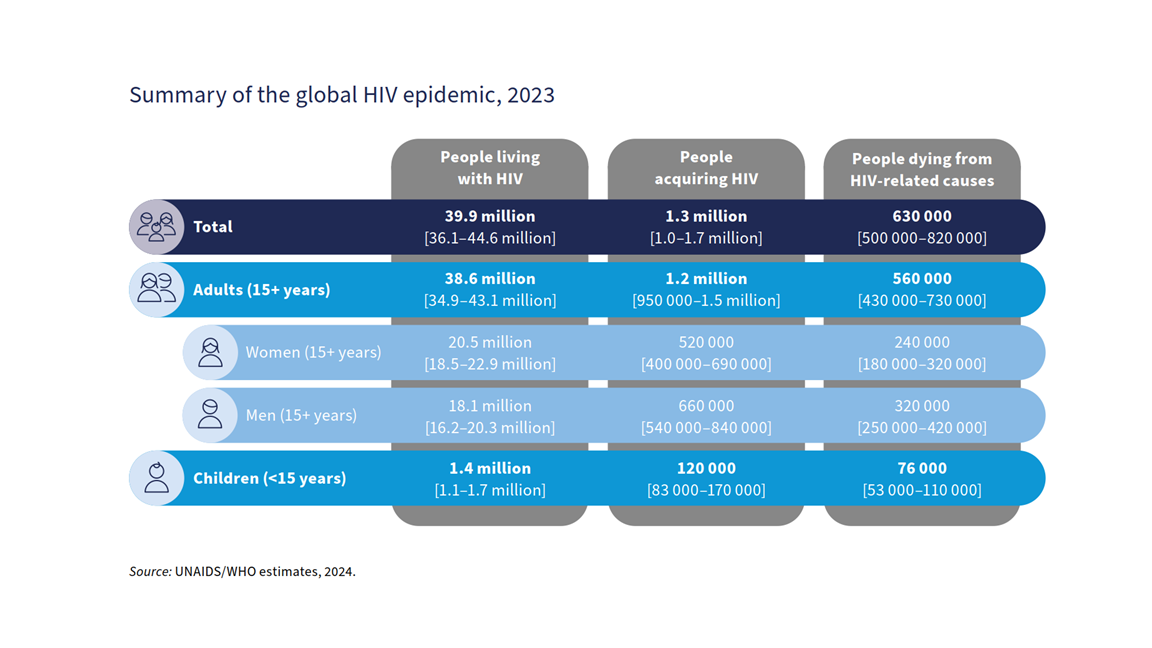 Summary of the global HIV epidemic, 2023

| | People living with HIV | People acquiring HIV | People dying from HIV-related causes |
|---|---|---|---|
| Total | 39.9 million [36.1–44.6 million] | 1.3 million [1.0–1.7 million] | 630 000 [500 000–820 000] |
| Adults (15+ years) | 38.6 million [34.9–43.1 million] | 1.2 million [950 000–1.5 million] | 560 000 [430 000–730 000] |
| Women (15+ years) | 20.5 million [18.5–22.9 million] | 520 000 [400 000–690 000] | 240 000 [180 000–320 000] |
| Men (15+ years) | 18.1 million [16.2–20.3 million] | 660 000 [540 000–840 000] | 320 000 [250 000–420 000] |
| Children (<15 years) | 1.4 million [1.1–1.7 million] | 120 000 [83 000–170 000] | 76 000 [53 000–110 000] |

Source: UNAIDS/WHO estimates, 2024.